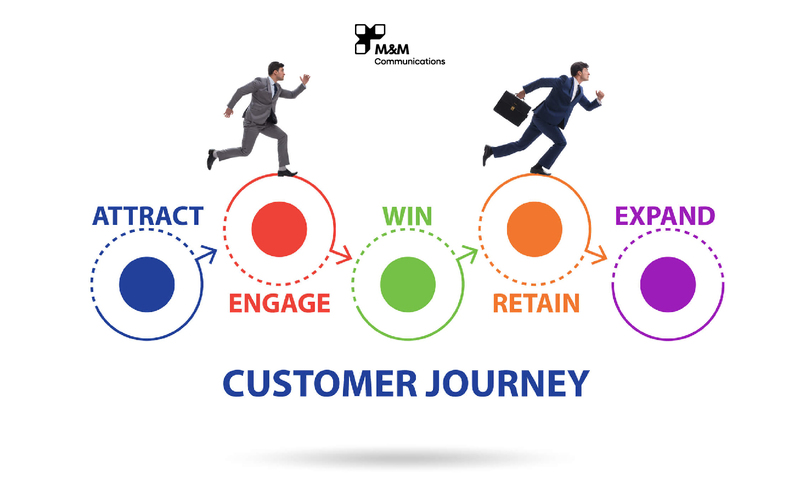 M&M
Communications

ATTRACT

ENGAGE

WIN

RETAIN

EXPAND

CUSTOMER JOURNEY